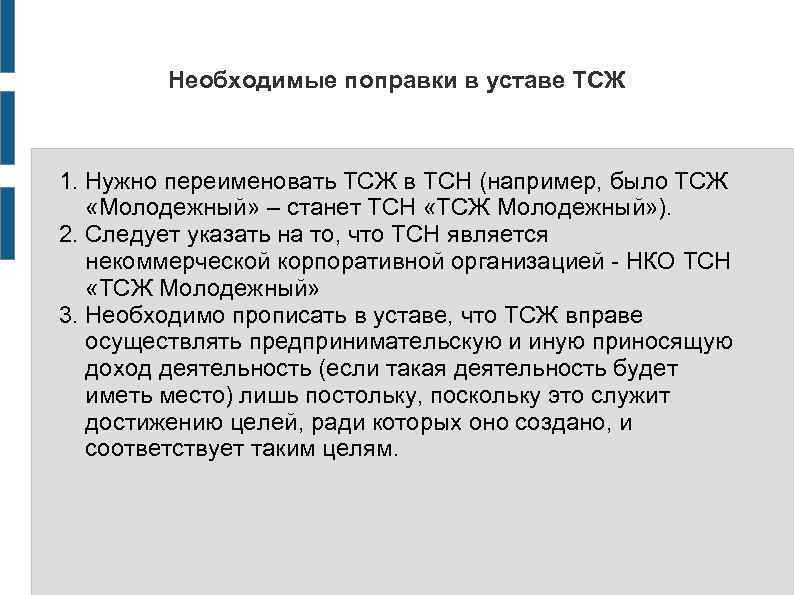 Необходимые поправки в уставе ТСЖ

1. Нужно переименовать ТСЖ в ТСН (например, было ТСЖ «Молодежный» – станет ТСН «ТСЖ Молодежный»).
2. Следует указать на то, что ТСН является некоммерческой корпоративной организацией - НКО ТСН «ТСЖ Молодежный»
3. Необходимо прописать в уставе, что ТСЖ вправе осуществлять предпринимательскую и иную приносящую доход деятельность (если такая деятельность будет иметь место) лишь постольку, поскольку это служит достижению целей, ради которых оно создано, и соответствует таким целям.